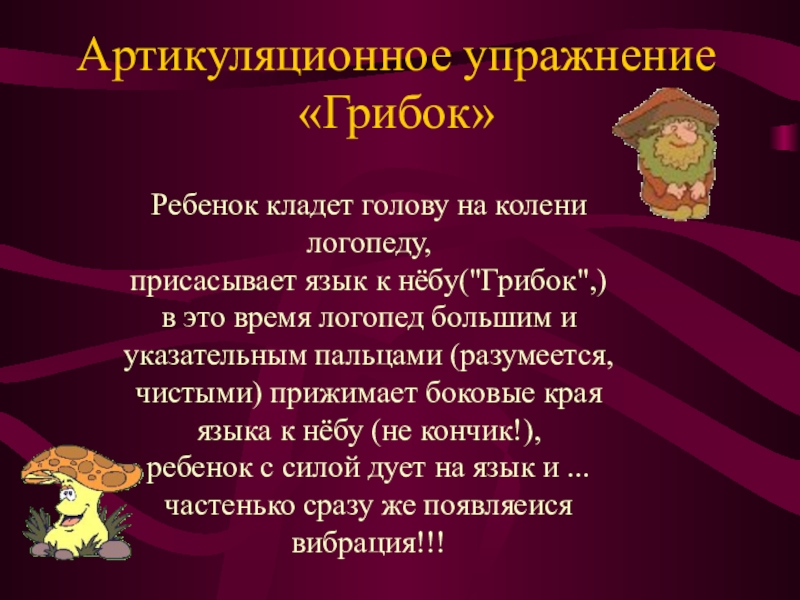 Артикуляционное упражнение «Грибок»

Ребенок кладет голову на колени логопеду,
присасывает язык к нёбу("Грибок",)
в это время логопед большим и указательным пальцами (разумеется, чистыми) прижимает боковые края языка к нёбу (не кончик!),
ребенок с силой дует на язык и ... частенько сразу же появляеися вибрация!!!